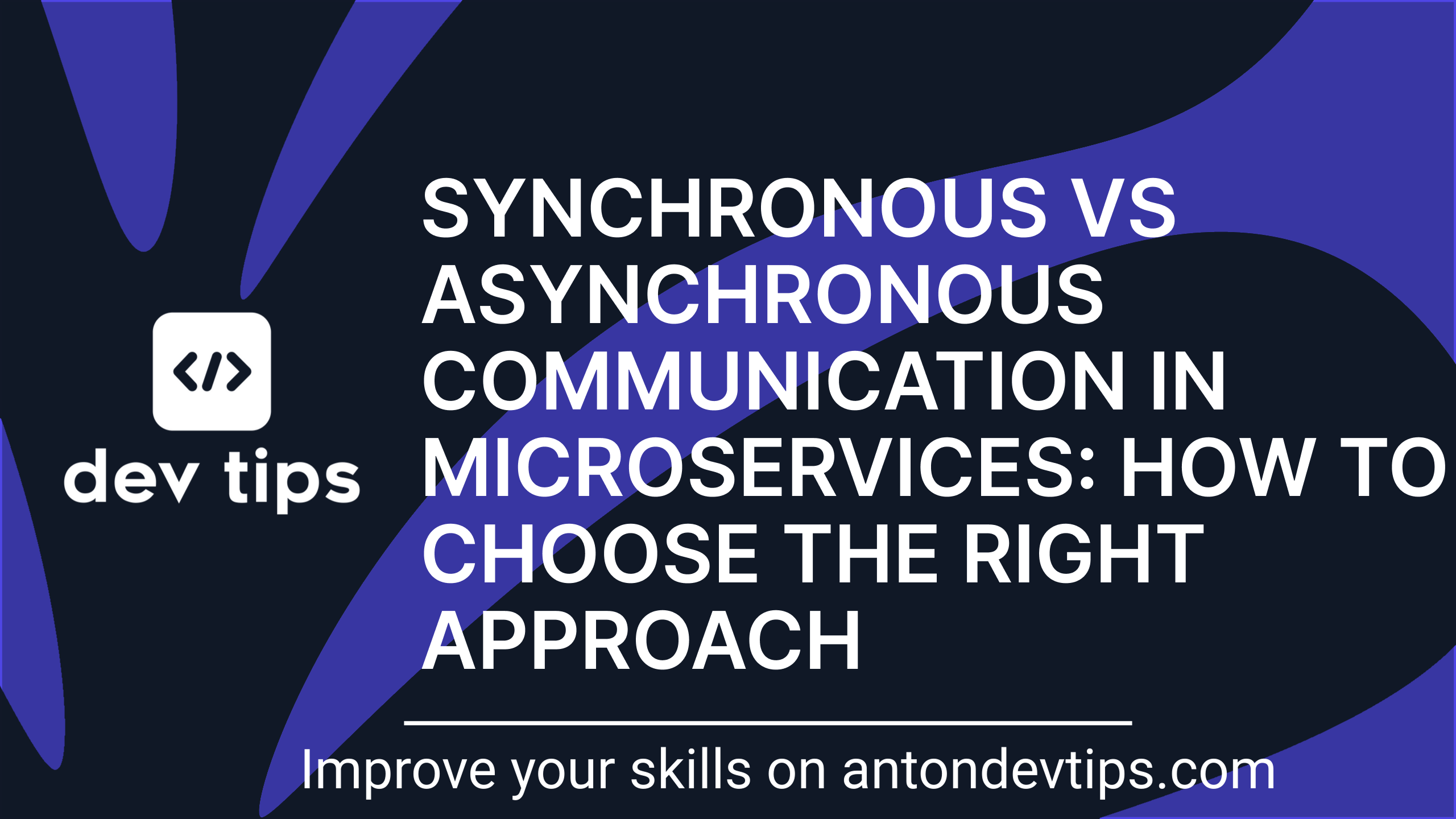 </>

dev tips

SYNCHRONOUS VS ASYNCHRONOUS COMMUNICATION IN MICROSERVICES: HOW TO CHOOSE THE RIGHT APPROACH

Improve your skills on antondevtips.com